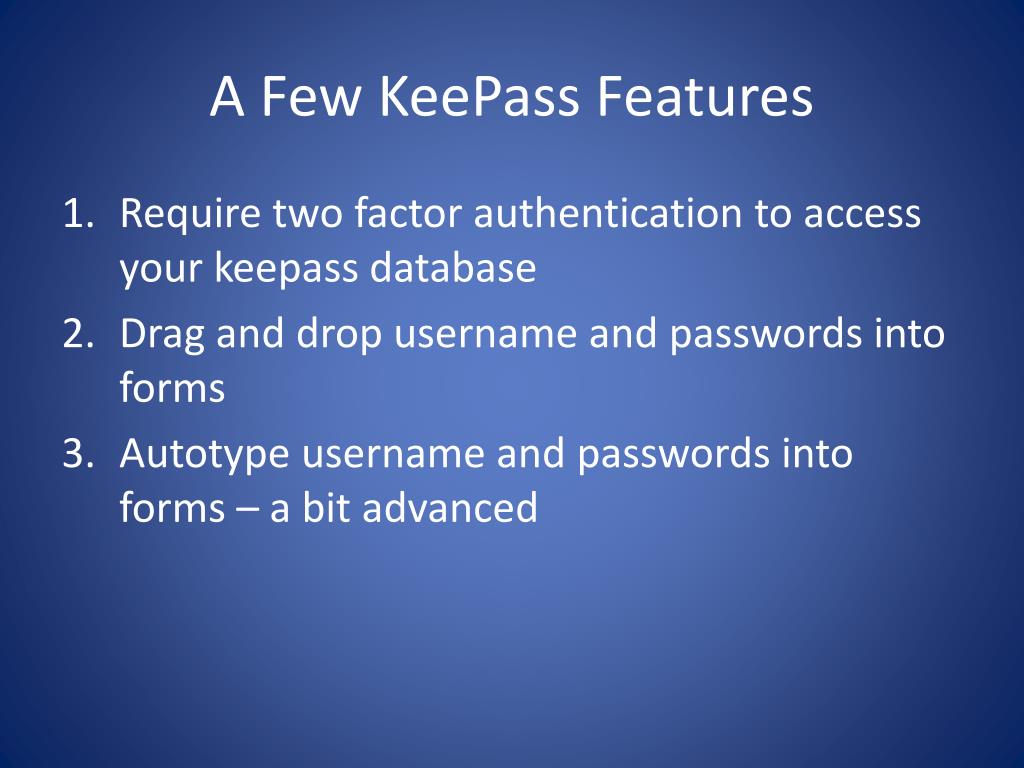 A Few KeePass Features

1. Require two factor authentication to access your keepass database
2. Drag and drop username and passwords into forms
3. Autotype username and passwords into forms – a bit advanced